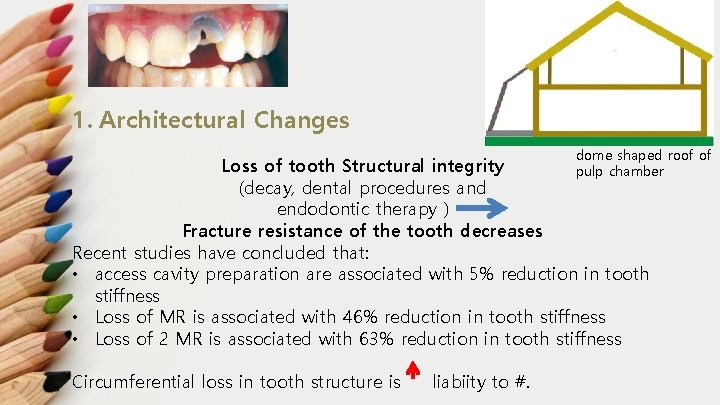 1. Architectural Changes

dome shaped roof of pulp chamber

Loss of tooth Structural integrity
(decay, dental procedures and endodontic therapy )

Fracture resistance of the tooth decreases

Recent studies have concluded that:
• access cavity preparation are associated with 5% reduction in tooth stiffness
• Loss of MR is associated with 46% reduction in tooth stiffness
• Loss of 2 MR is associated with 63% reduction in tooth stiffness

Circumferential loss in tooth structure is liabiity to #.